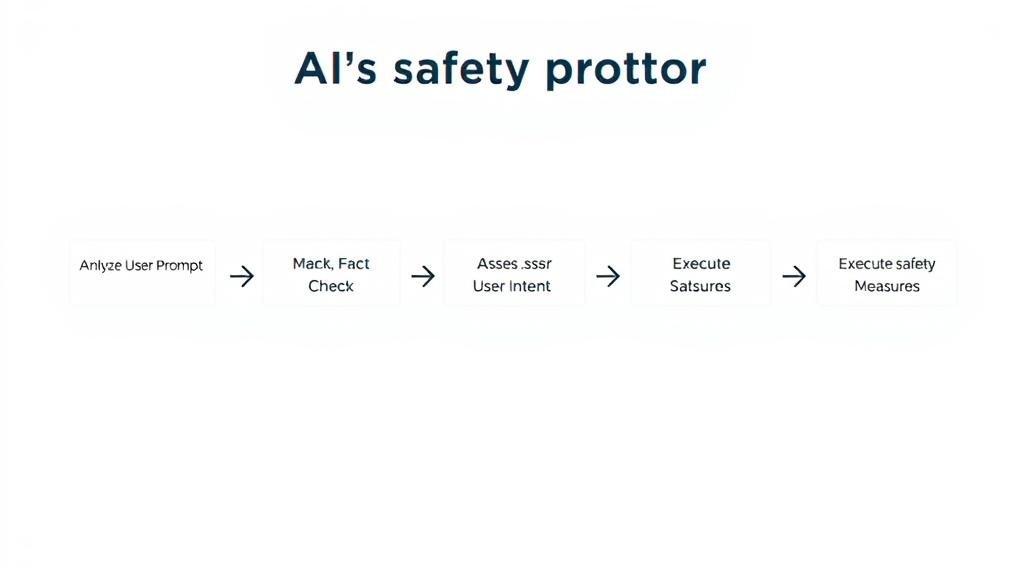 AI's safety prottor

Anlyze User Prompt → Mack, Fact Check → Asses .sssr User Intent → Execute Satsures → Execute safety Measures